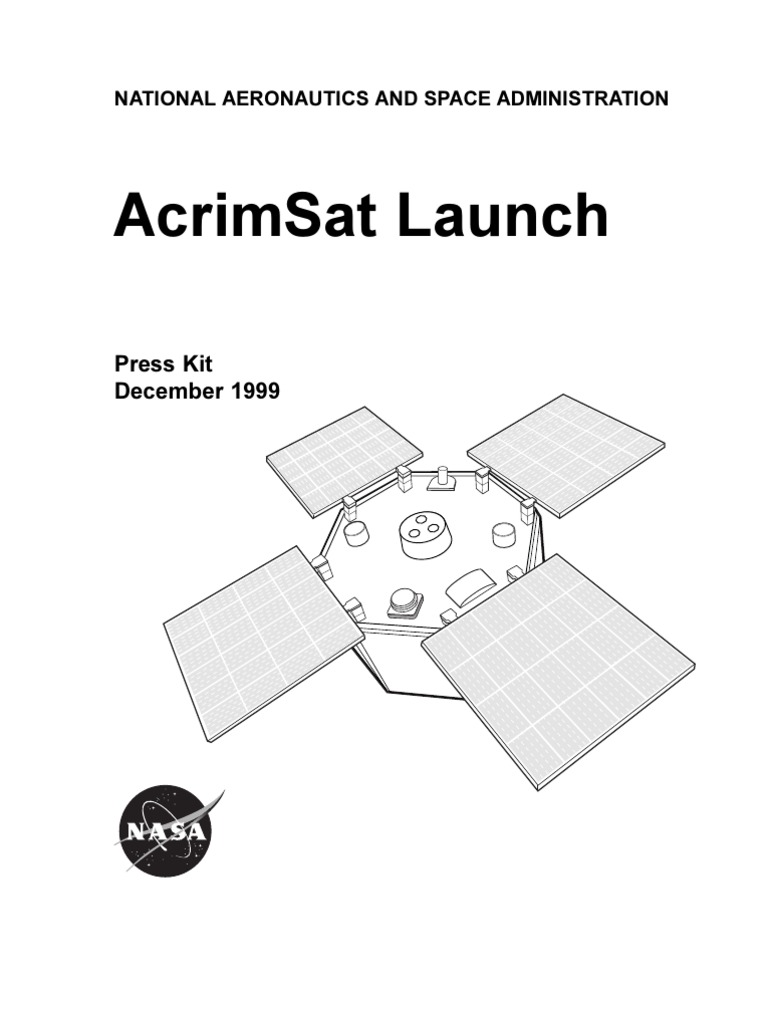 NATIONAL AERONAUTICS AND SPACE ADMINISTRATION

AcrimSat Launch

Press Kit
December 1999

NASA